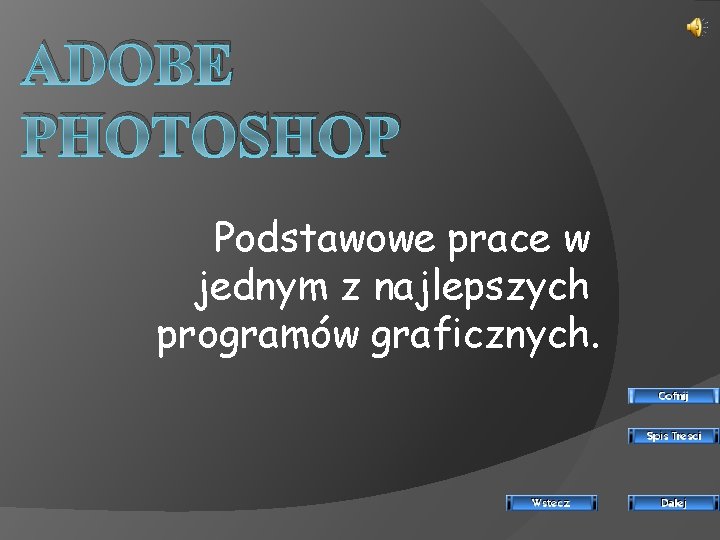 ADOBE PHOTOSHOP

Podstawowe prace w jednym z najlepszych programów graficznych.

Cofnij

Spis Tresci

Wstecz

Dalej